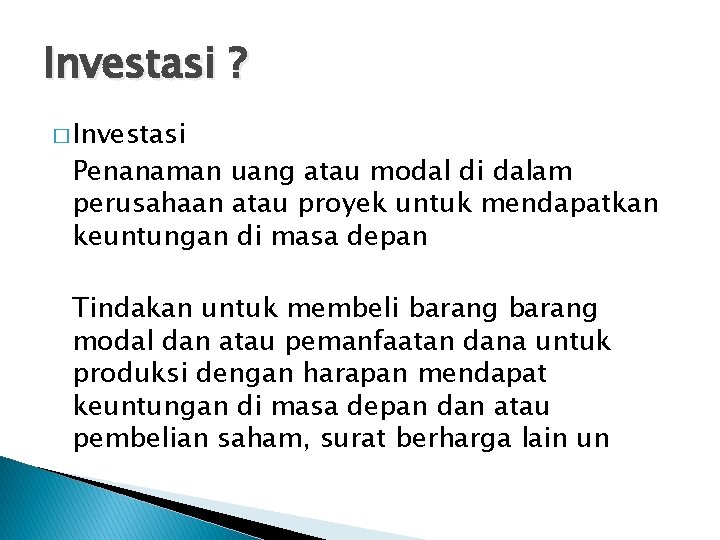 Investasi ?

□ Investasi

Penanaman uang atau modal di dalam perusahaan atau proyek untuk mendapatkan keuntungan di masa depan

Tindakan untuk membeli barang barang modal dan atau pemanfaatan dana untuk produksi dengan harapan mendapat keuntungan di masa depan dan atau pembelian saham, surat berharga lain un